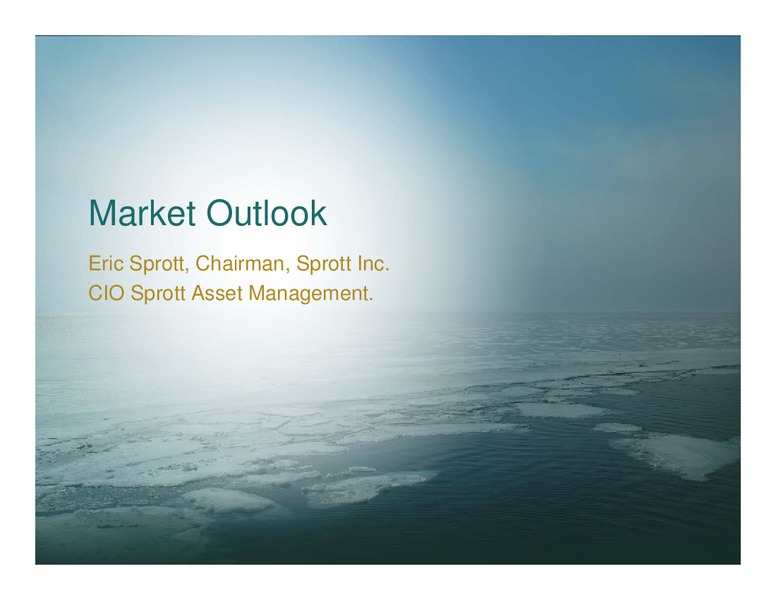 Market Outlook

Eric Sprott, Chairman, Sprott Inc.
CIO Sprott Asset Management.